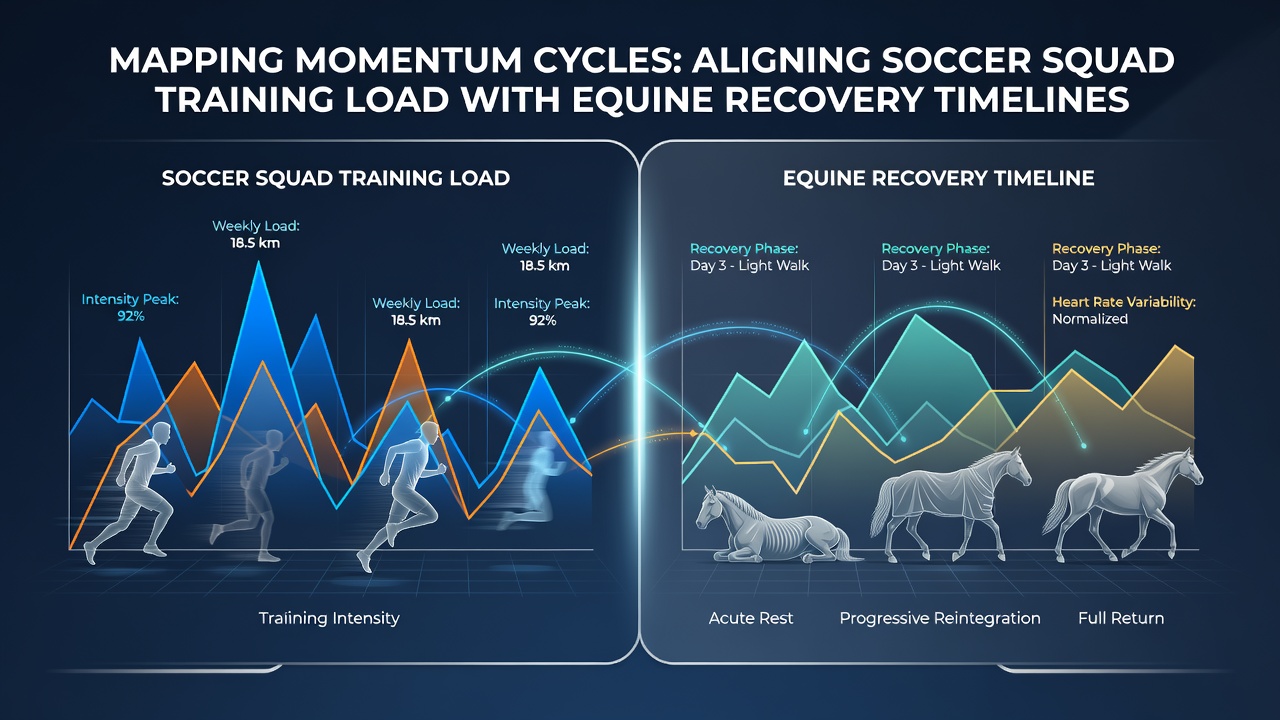 MAPPING MOMENTUM CYCLES: ALIGNING SOCCER SQUAD TRAINING LOAD WITH EQUINE RECOVERY TIMELINES

SOCCER SQUAD TRAINING LOAD

Weekly Load:
18.5 km

Intensity Peak:
92%

Weekly Load:
18.5 km

Weekly Load:
18.5 km

Intensity Peak:
92%

Traiining Intensity

EQUINE RECOVERY TIMELINE

Recovery Phase:
Day 3 - Light Walk

Recovery Phase:
Day 3 - Light Walk

Recovery Phase:
Day 3 - Light Walk

Heart Rate Variability:
Normalized

Acute Rest

Progressive Reintegration

Full Return